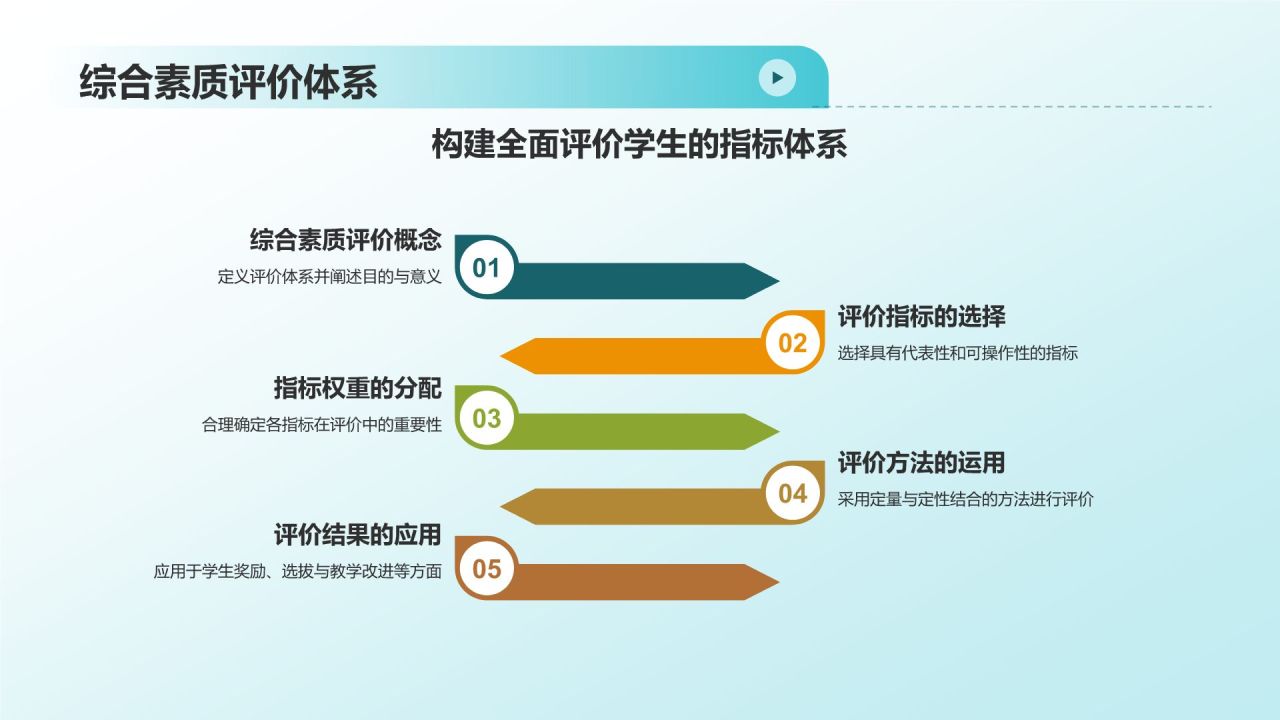 综合素质评价体系

构建全面评价学生的指标体系

综合素质评价概念
定义评价体系并阐述目的与意义
01

评价指标的选择
选择具有代表性和可操作性的指标
02

指标权重的分配
合理确定各指标在评价中的重要性
03

评价方法的运用
采用定量与定性结合的方法进行评价
04

评价结果的应用
应用于学生奖励、选拔与教学改进等方面
05